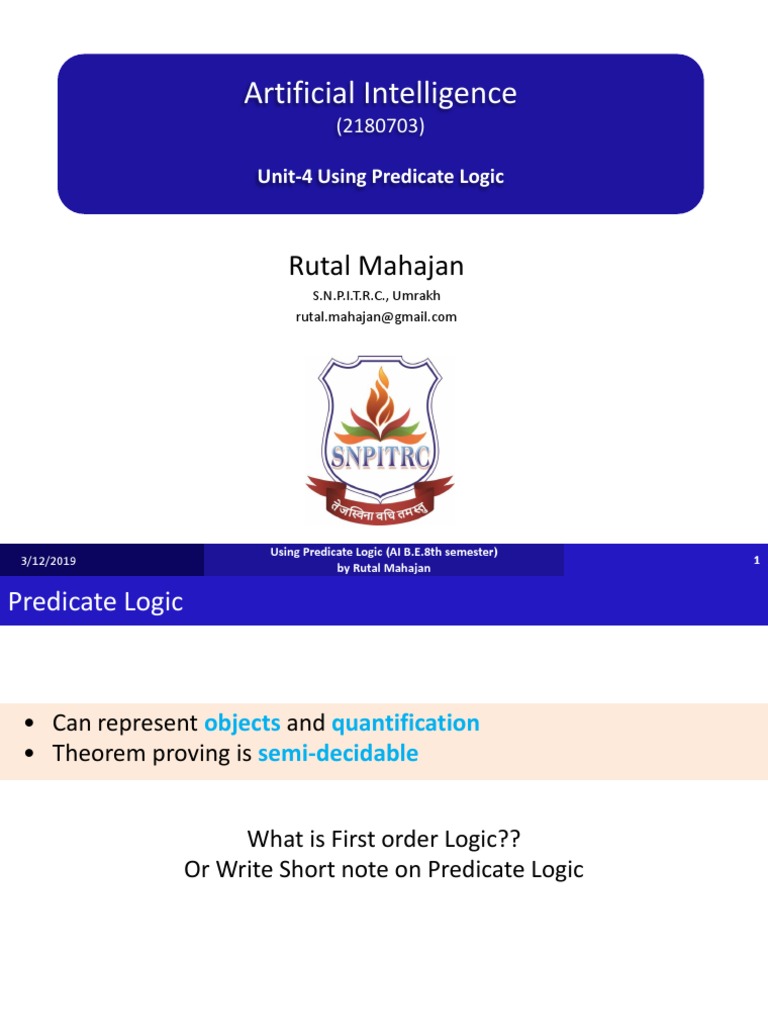 Artificial Intelligence
(2180703)

Unit-4 Using Predicate Logic

Rutal Mahajan
S.N.P.I.T.R.C., Umrakh
rutal.mahajan@gmail.com

SNPITRC
तेजस्विना वधि तमस्तु

3/12/2019
Using Predicate Logic (AI B.E.8th semester)
by Rutal Mahajan
1

Predicate Logic

• Can represent objects and quantification
• Theorem proving is semi-decidable

What is First order Logic??
Or Write Short note on Predicate Logic